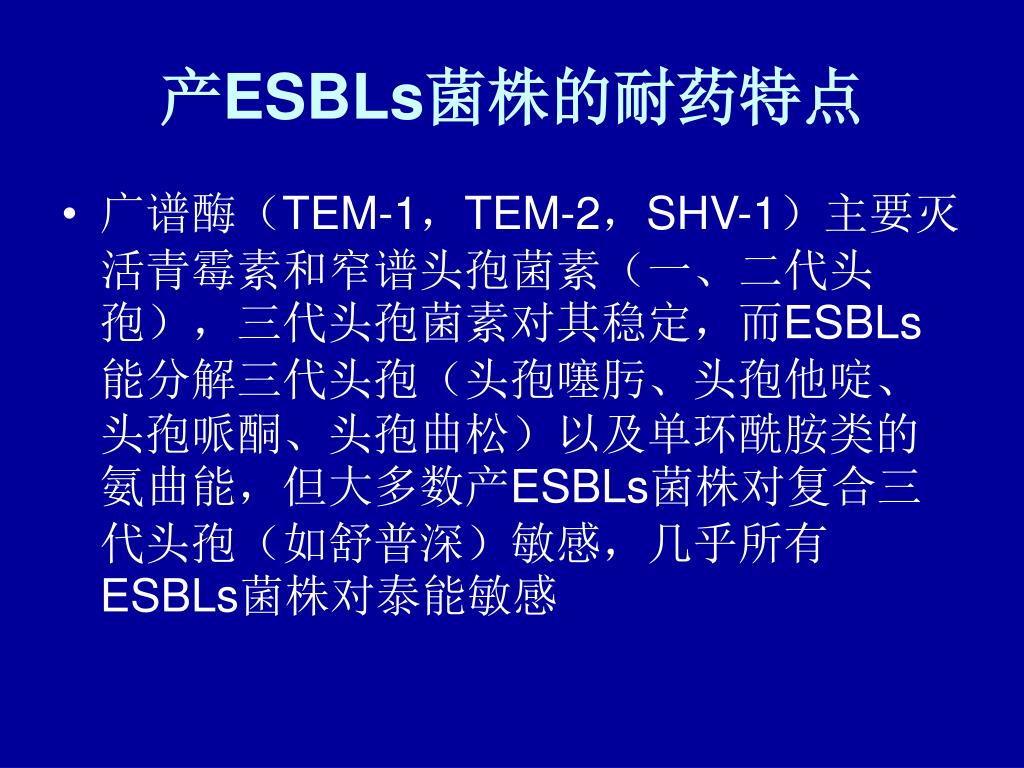 产ESBLs菌株的耐药特点

• 广谱酶（TEM-1，TEM-2，SHV-1）主要灭活青霉素和窄谱头孢菌素（一、二代头孢），三代头孢菌素对其稳定，而ESBLs能分解三代头孢（头孢噻肟、头孢他啶、头孢哌酮、头孢曲松）以及单环酰胺类的氨曲能，但大多数产ESBLs菌株对复合三代头孢（如舒普深）敏感，几乎所有ESBLs菌株对泰能敏感